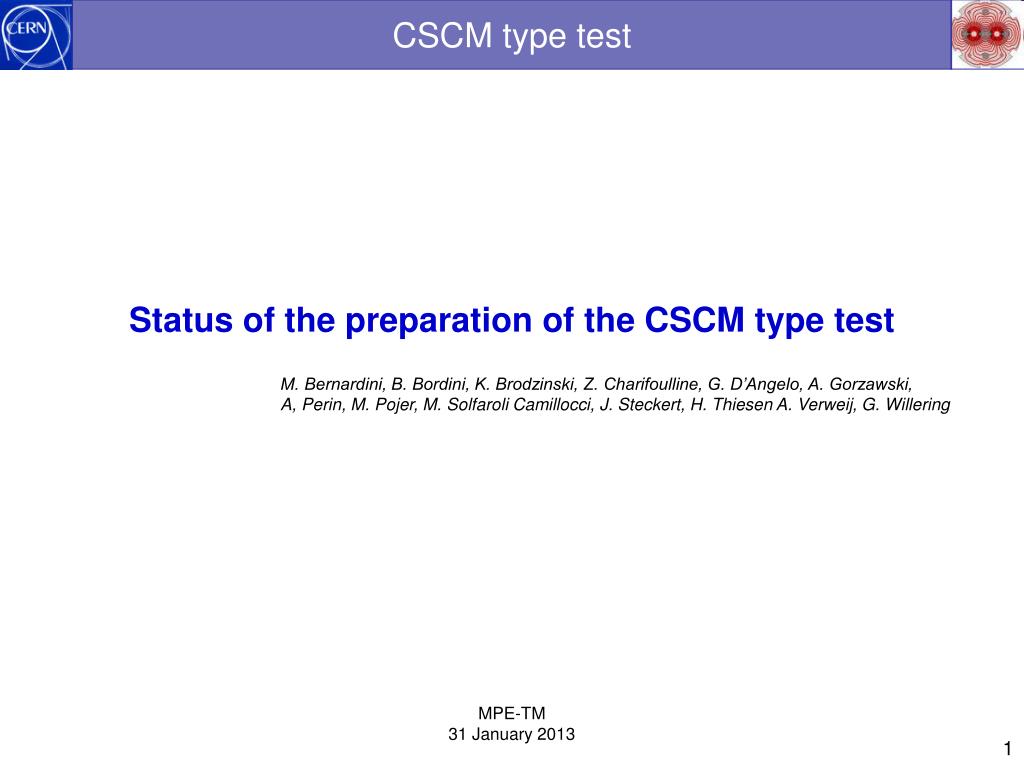 CERN

CSCM type test

Status of the preparation of the CSCM type test

M. Bernardini, B. Bordini, K. Brodzinski, Z. Charifoulline, G. D'Angelo, A. Gorzawski, A, Perin, M. Pojer, M. Solfaroli Camillocci, J. Steckert, H. Thiesen A. Verweij, G. Willering

MPE-TM
31 January 2013

1